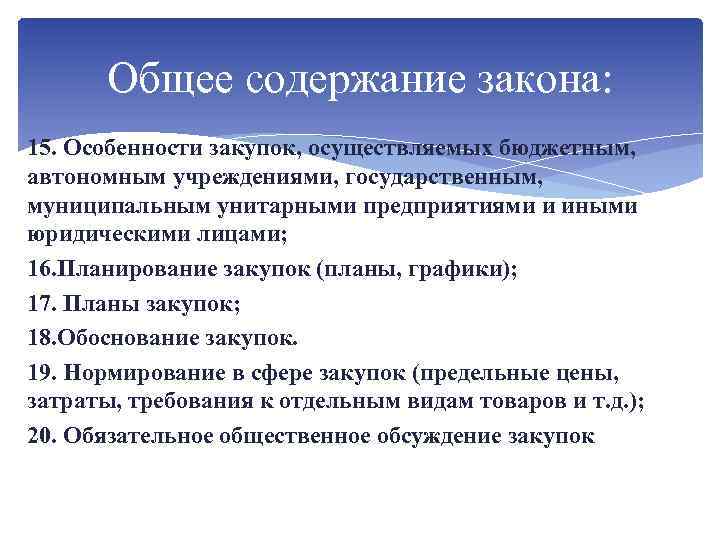 Общее содержание закона:

15. Особенности закупок, осуществляемых бюджетным, автономным учреждениями, государственным, муниципальным унитарными предприятиями и иными юридическими лицами;

16.Планирование закупок (планы, графики);

17. Планы закупок;

18.Обоснование закупок.

19. Нормирование в сфере закупок (предельные цены, затраты, требования к отдельным видам товаров и т.д.);

20. Обязательное общественное обсуждение закупок